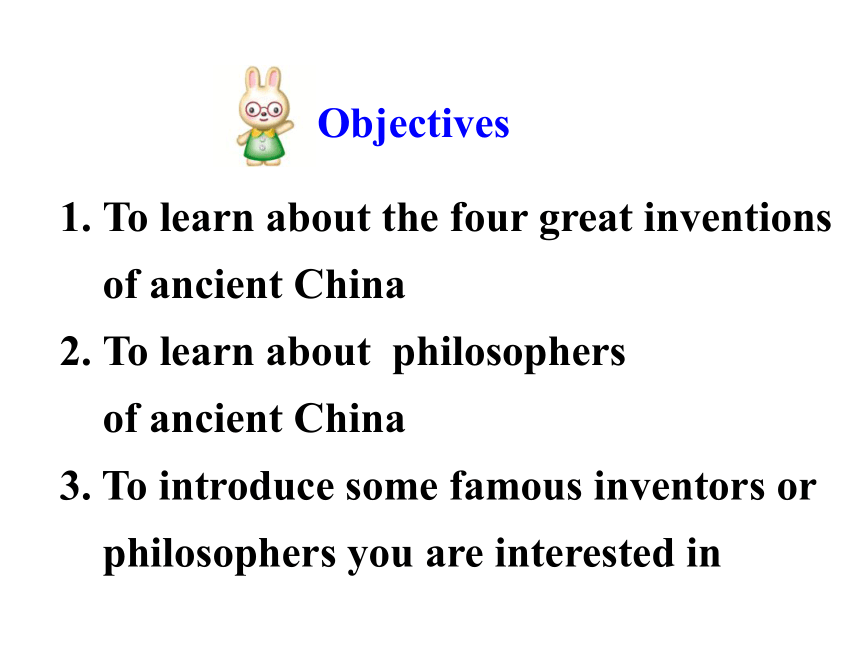 Objectives

1. To learn about the four great inventions of ancient China
2. To learn about philosophers of ancient China
3. To introduce some famous inventors or philosophers you are interested in